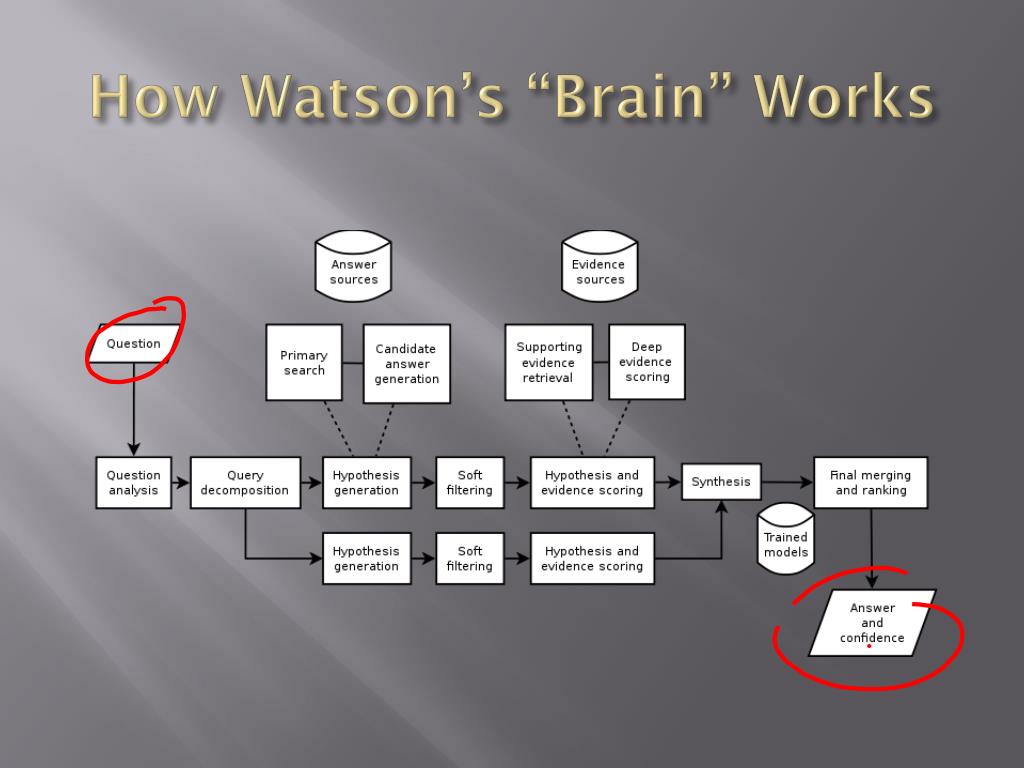 How Watson's "Brain" Works

Answer sources

Evidence sources

Question

Primary search

Candidate answer generation

Supporting evidence retrieval

Deep evidence scoring

Question analysis

Query decomposition

Hypothesis generation

Soft filtering

Hypothesis and evidence scoring

Synthesis

Final merging and ranking

Hypothesis generation

Soft filtering

Hypothesis and evidence scoring

Trained models

Answer and confidence